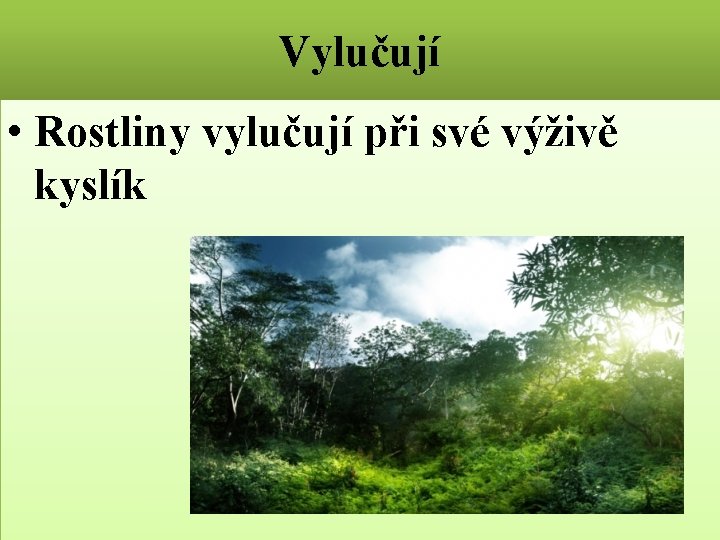 Vylučují

• Rostliny vylučují při své výživě kyslík